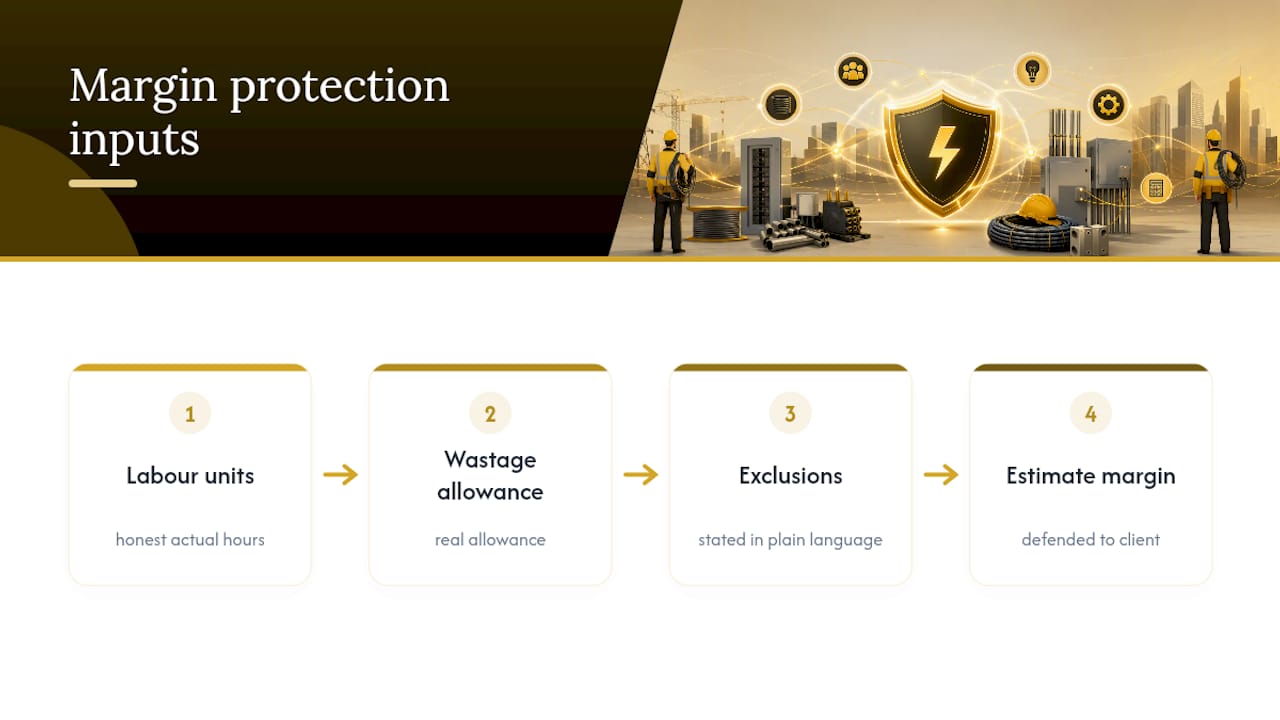 Margin protection inputs

1

Labour units

honest actual hours

2

Wastage allowance

real allowance

3

Exclusions

stated in plain language

4

Estimate margin

defended to client